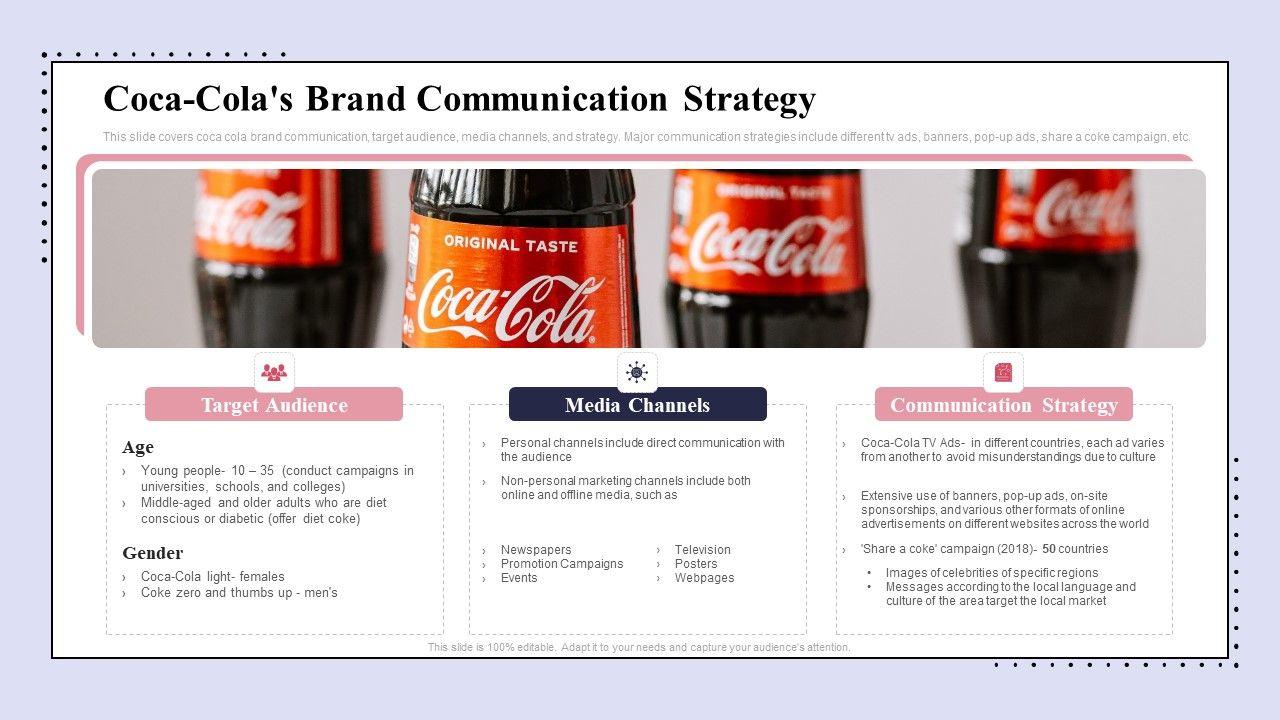 Coca-Cola's Brand Communication Strategy

This slide covers coca cola brand communication, target audience, media channels, and strategy. Major communication strategies include different tv ads, banners, pop-up ads, share a coke campaign, etc.

ORIGINAL TASTE
Coca-Cola
ORIGINAL TASTE
Coca-Cola
Coca-Cola
Coca-Cola

Target Audience

Age
› Young people- 10 – 35 (conduct campaigns in universities, schools, and colleges)
› Middle-aged and older adults who are diet conscious or diabetic (offer diet coke)

Gender
› Coca-Cola light- females
› Coke zero and thumbs up - men's

Media Channels

› Personal channels include direct communication with the audience
› Non-personal marketing channels include both online and offline media, such as

› Newspapers
› Promotion Campaigns
› Events
› Television
› Posters
› Webpages

Communication Strategy

› Coca-Cola TV Ads- in different countries, each ad varies from another to avoid misunderstandings due to culture
› Extensive use of banners, pop-up ads, on-site sponsorships, and various other formats of online advertisements on different websites across the world
› 'Share a coke' campaign (2018)- 50 countries
• Images of celebrities of specific regions
• Messages according to the local language and culture of the area target the local market

This slide is 100% editable. Adapt it to your needs and capture your audience's attention.